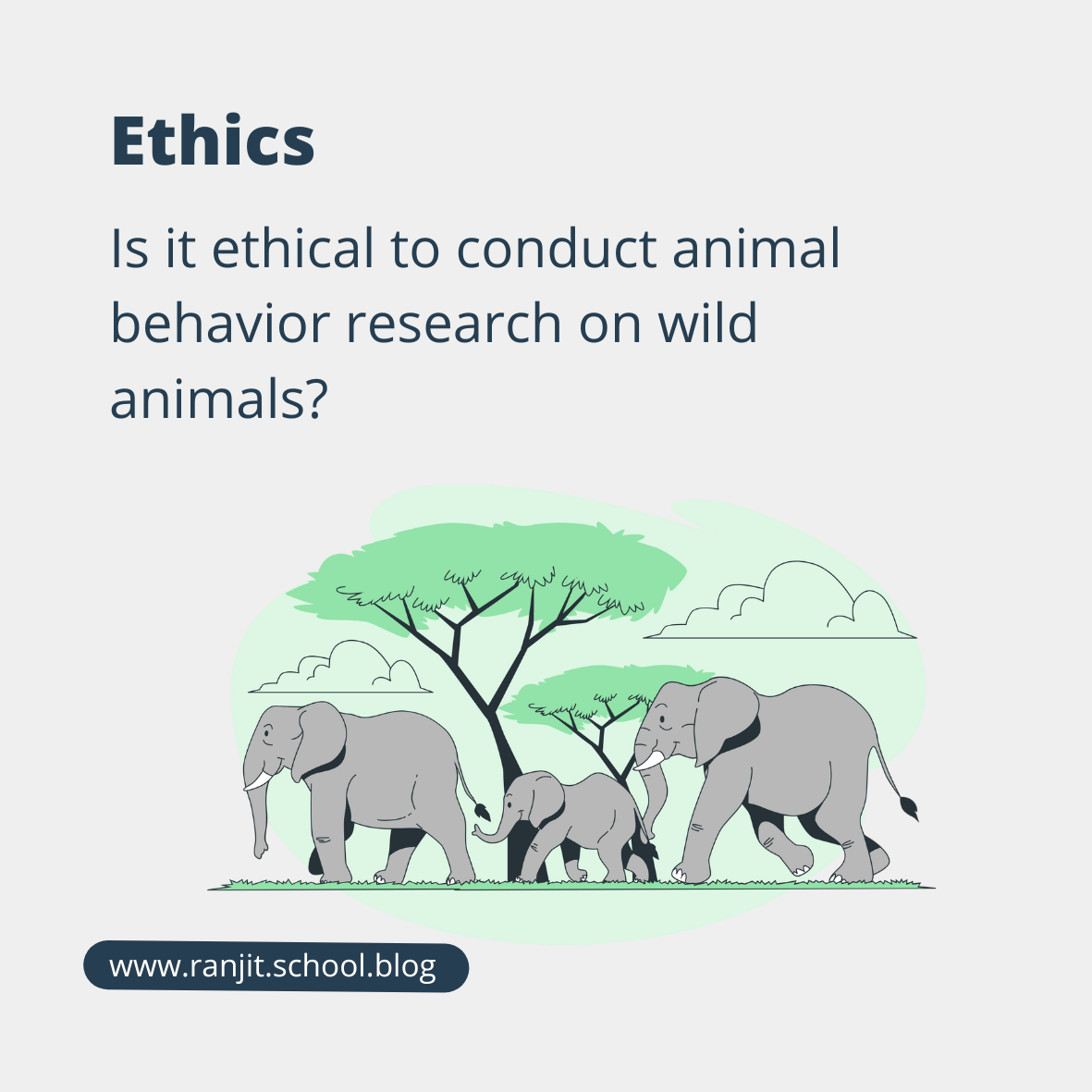 Ethics

Is it ethical to conduct animal behavior research on wild animals?

www.ranjit.school.blog